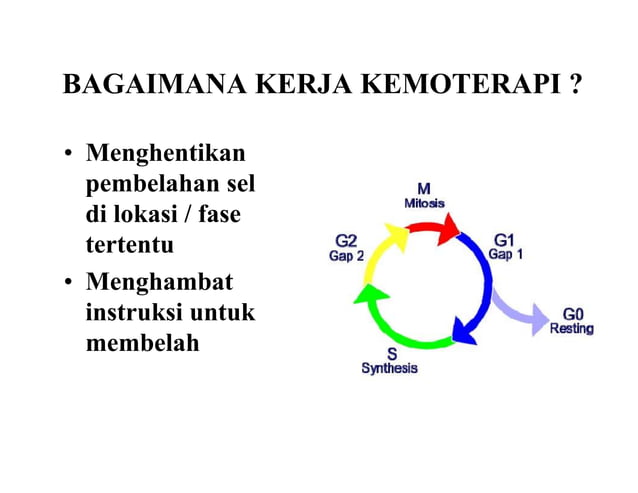 BAGAIMANA KERJA KEMOTERAPI ?

• Menghentikan pembelahan sel di lokasi / fase tertentu
• Menghambat instruksi untuk membelah

M
Mitosis

G1
Gap 1

G0
Resting

S
Synthesis

G2
Gap 2